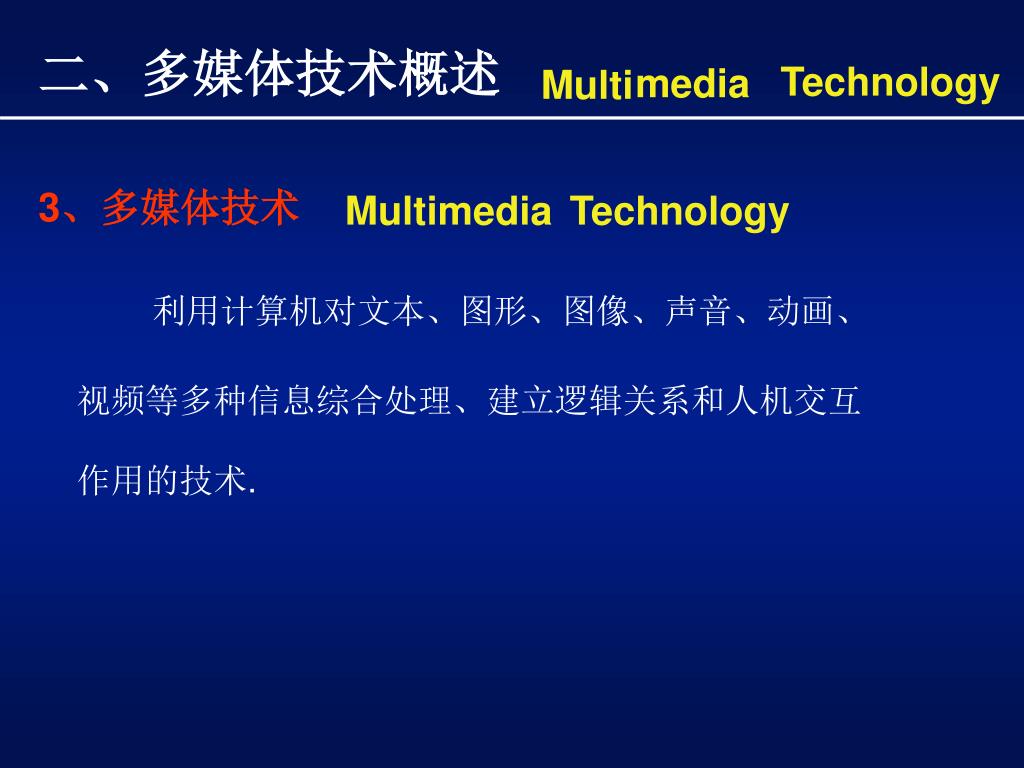 二、多媒体技术概述 Multimedia Technology

3、多媒体技术 Multimedia Technology

利用计算机对文本、图形、图像、声音、动画、视频等多种信息综合处理、建立逻辑关系和人机交互作用的技术.